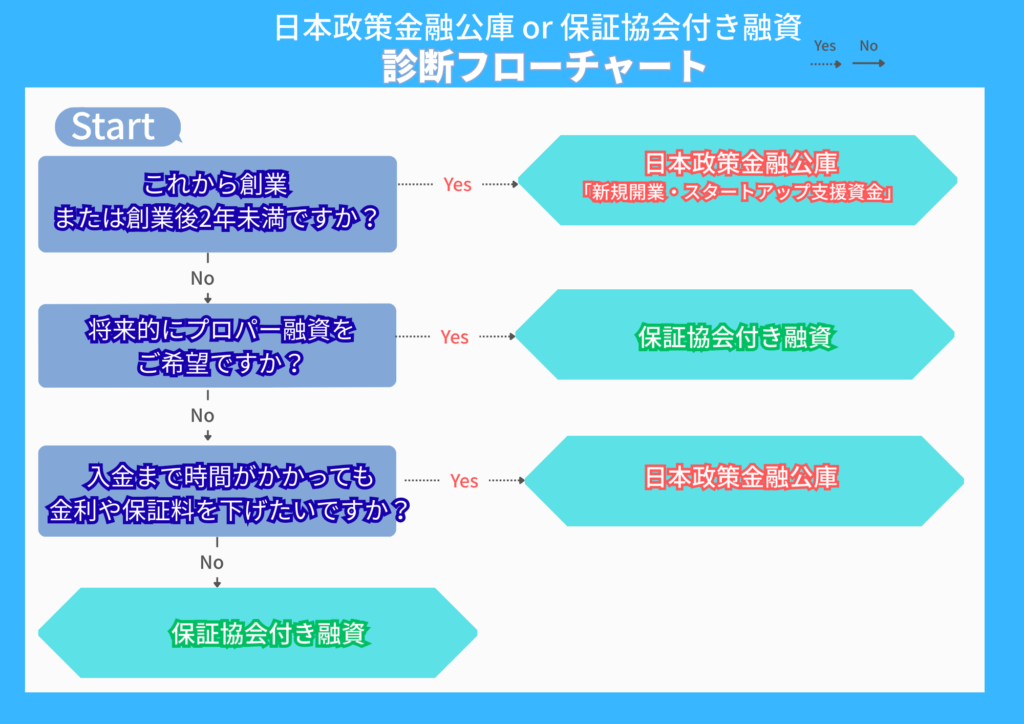 日本政策金融公庫 or 保証協会付き融資
診断フローチャート

Yes No

Start

これから創業
または創業後2年未満ですか？

Yes

日本政策金融公庫
「新規開業・スタートアップ支援資金」

No

将来的にプロパー融資を
ご希望ですか？

Yes

保証協会付き融資

No

入金まで時間がかかっても
金利や保証料を下げたいですか？

Yes

日本政策金融公庫

No

保証協会付き融資